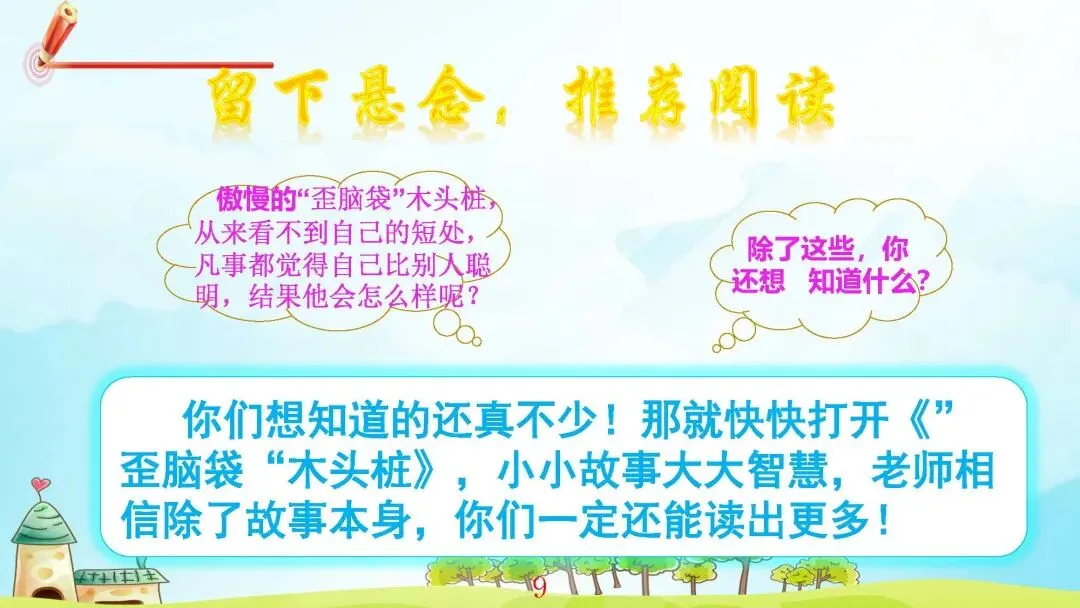 留下悬念，推荐阅读

傲慢的“歪脑袋”木头桩，从来看不到自己的短处，凡事都觉得自己比别人聪明，结果他会怎么样呢？

除了这些，你还想 知道什么？

你们想知道的还真不少！那就快快打开《”歪脑袋“木头桩》，小小故事大大智慧，老师相信除了故事本身，你们一定还能读出更多！

9